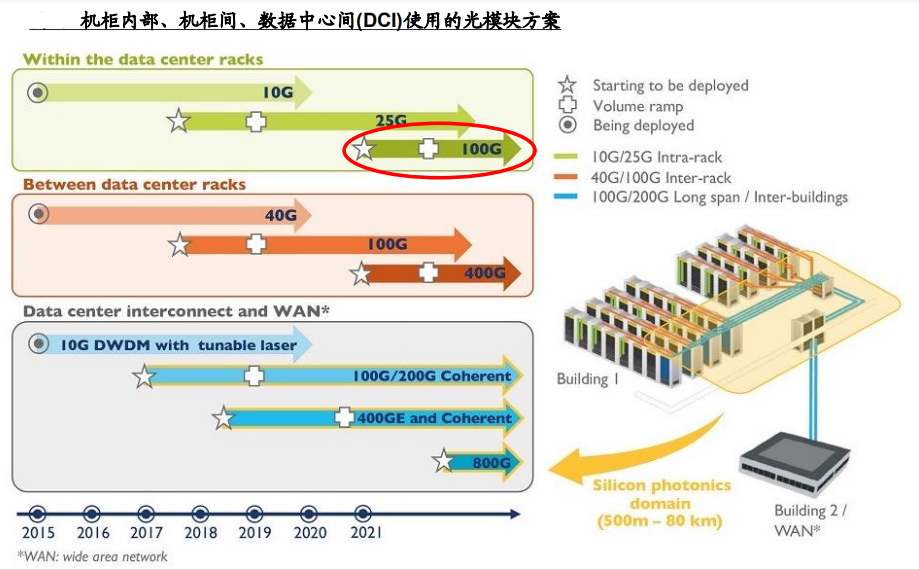 机柜内部、机柜间、数据中心间(DCI)使用的光模块方案

Within the data center racks

10G

25G

100G

Between data center racks

40G

100G

400G

Data center interconnect and WAN*

10G DWDM with tunable laser

100G/200G Coherent

400GE and Coherent

800G

2015 2016 2017 2018 2019 2020 2021

*WAN: wide area network

Starting to be deployed
Volume ramp
Being deployed
10G/25G Intra-rack
40G/100G Inter-rack
100G/200G Long span / Inter-buildings

Building 1

Silicon photonics domain (500m – 80 km)

Building 2 / WAN*